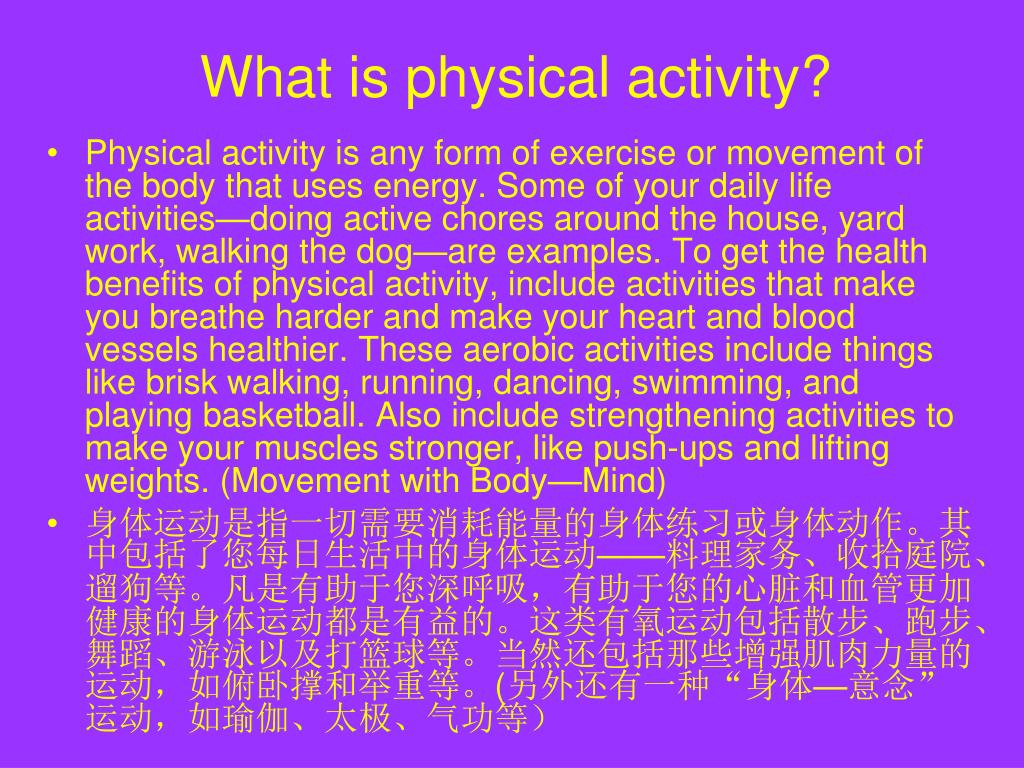 What is physical activity?

• Physical activity is any form of exercise or movement of the body that uses energy. Some of your daily life activities—doing active chores around the house, yard work, walking the dog—are examples. To get the health benefits of physical activity, include activities that make you breathe harder and make your heart and blood vessels healthier. These aerobic activities include things like brisk walking, running, dancing, swimming, and playing basketball. Also include strengthening activities to make your muscles stronger, like push-ups and lifting weights. (Movement with Body—Mind)

• 身体运动是指一切需要消耗能量的身体练习或身体动作。其中包括了您每日生活中的身体运动——料理家务、收拾庭院、遛狗等。凡是有助于您深呼吸，有助于您的心脏和血管更加健康的身体运动都是有益的。这类有氧运动包括散步、跑步、舞蹈、游泳以及打篮球等。当然还包括那些增强肌肉力量的运动，如俯卧撑和举重等。(另外还有一种“身体—意念”运动，如瑜伽、太极、气功等）